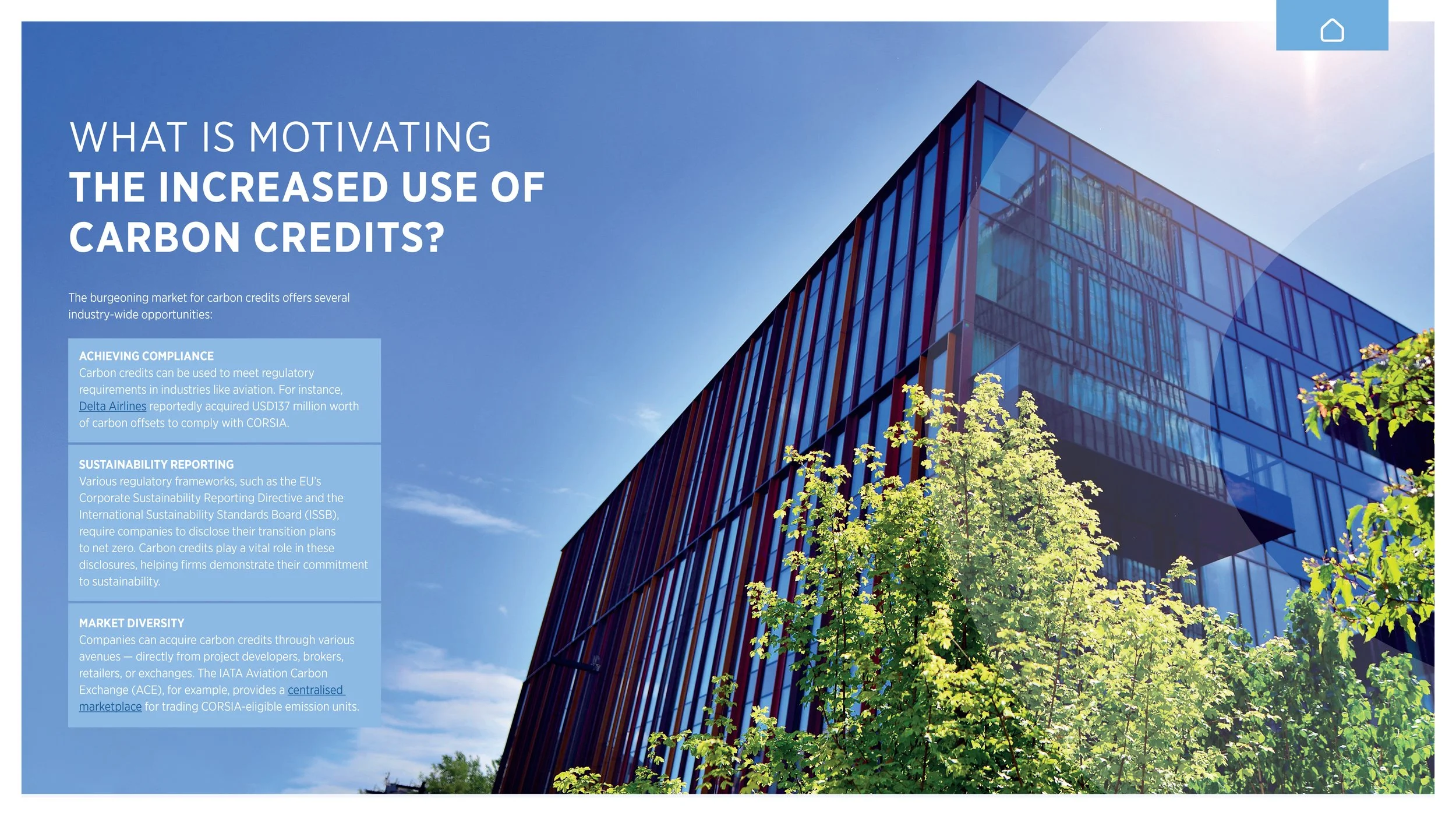 WHAT IS MOTIVATING
THE INCREASED USE OF CARBON CREDITS?

The burgeoning market for carbon credits offers several industry-wide opportunities:

ACHIEVING COMPLIANCE
Carbon credits can be used to meet regulatory requirements in industries like aviation. For instance, Delta Airlines reportedly acquired USD137 million worth of carbon offsets to comply with CORSIA.

SUSTAINABILITY REPORTING
Various regulatory frameworks, such as the EU's Corporate Sustainability Reporting Directive and the International Sustainability Standards Board (ISSB), require companies to disclose their transition plans to net zero. Carbon credits play a vital role in these disclosures, helping firms demonstrate their commitment to sustainability.

MARKET DIVERSITY
Companies can acquire carbon credits through various avenues — directly from project developers, brokers, retailers, or exchanges. The IATA Aviation Carbon Exchange (ACE), for example, provides a centralised marketplace for trading CORSIA-eligible emission units.